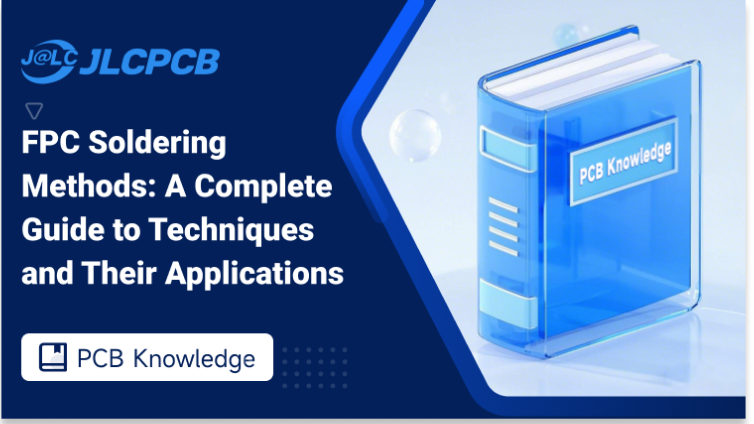 J@LC JLCPCB

FPC Soldering Methods: A Complete Guide to Techniques and Their Applications

PCB Knowledge

PCB Knowledge